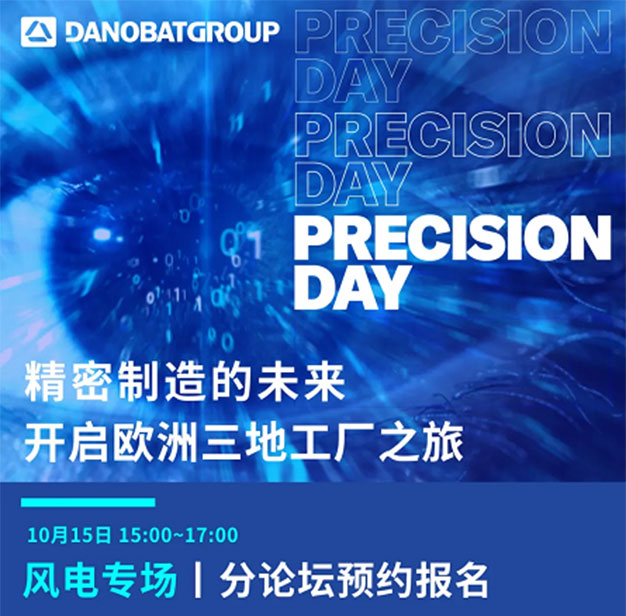 DANOBATGROUP

PRECISION DAY
PRECISION DAY
PRECISION DAY

精密制造的未来
开启欧洲三地工厂之旅

10月15日 15:00~17:00

风电专场 | 分论坛预约报名